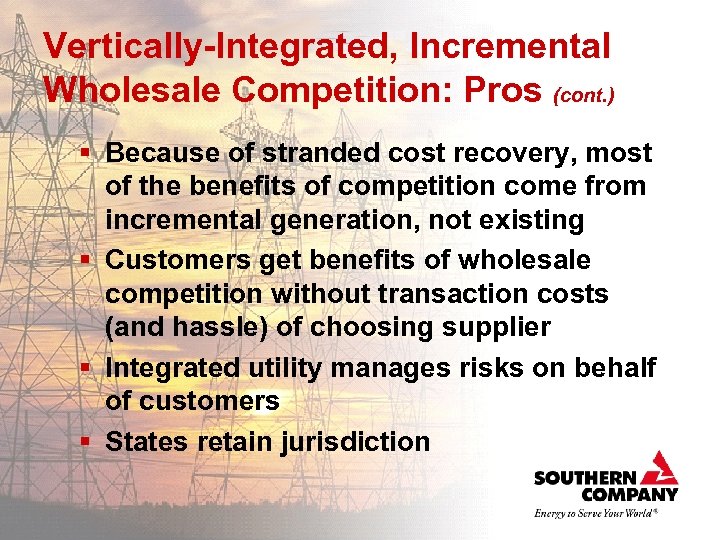 Vertically-Integrated, Incremental Wholesale Competition: Pros (cont.)

▪ Because of stranded cost recovery, most of the benefits of competition come from incremental generation, not existing

▪ Customers get benefits of wholesale competition without transaction costs (and hassle) of choosing supplier

▪ Integrated utility manages risks on behalf of customers

▪ States retain jurisdiction

SOUTHERN COMPANY
Energy to Serve Your World®